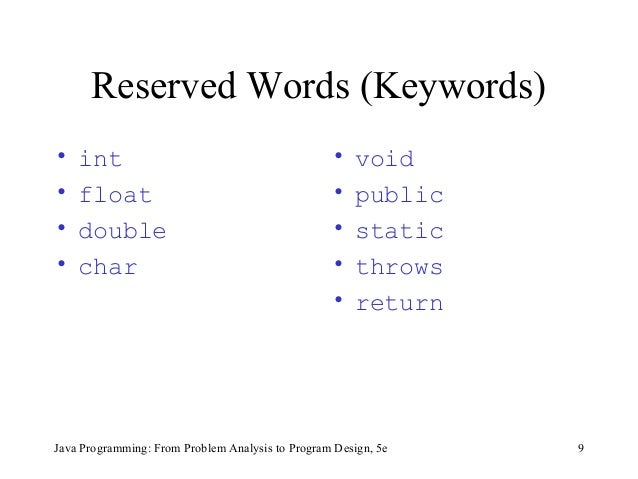 Reserved Words (Keywords)

• int
• float
• double
• char

• void
• public
• static
• throws
• return

Java Programming: From Problem Analysis to Program Design, 5e

9